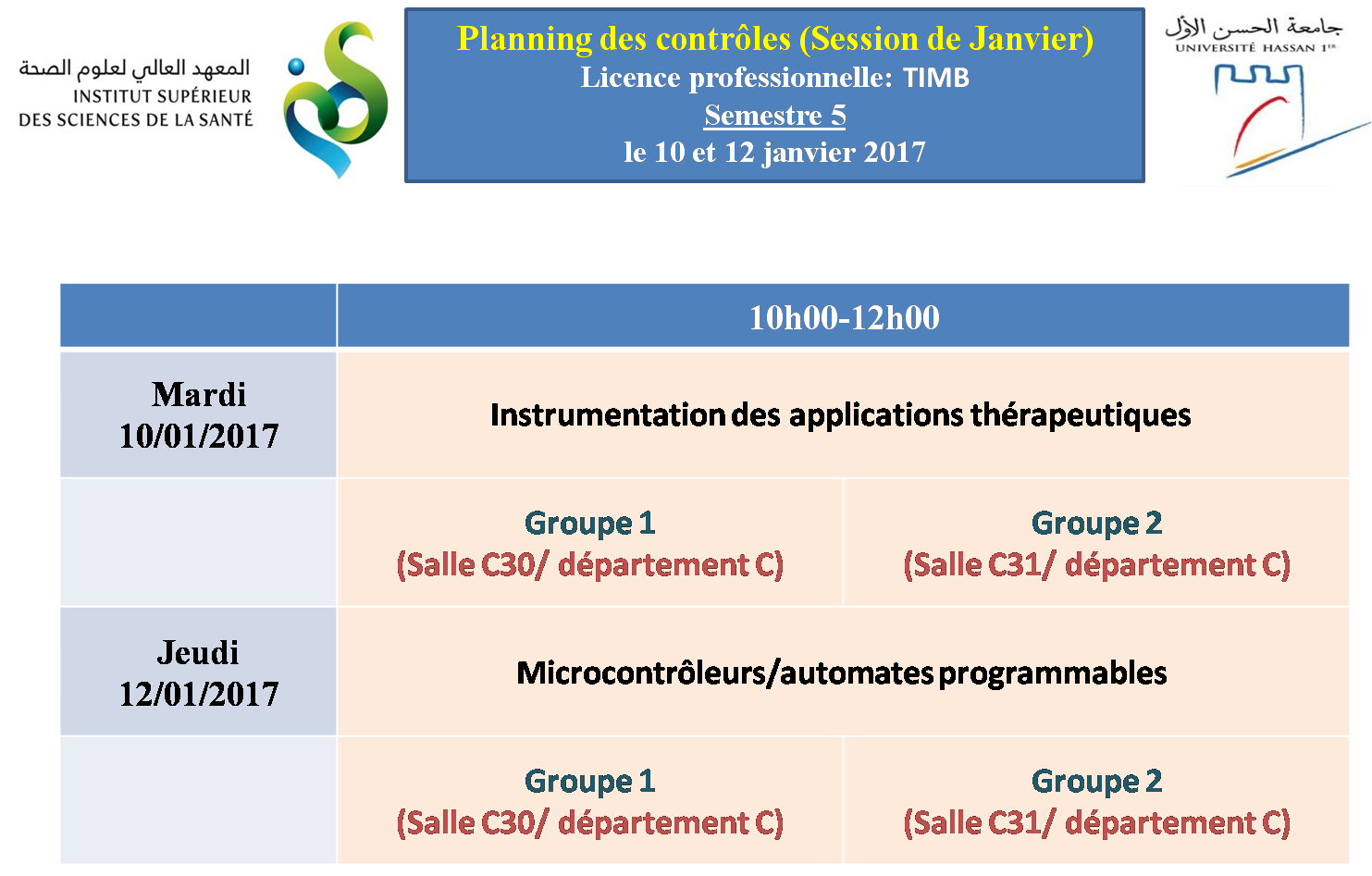 المعهد العالي لعلوم الصحة
INSTITUT SUPÉRIEUR
DES SCIENCES DE LA SANTÉ

Planning des contrôles (Session de Janvier)
Licence professionnelle: TIMB
Semestre 5
le 10 et 12 janvier 2017

جامعة الحسن الأول
UNIVERSITÉ HASSAN 1ER

| | 10h00-12h00 | |
|---|---|---|
| Mardi 10/01/2017 | Instrumentation des applications thérapeutiques | |
| | Groupe 1 (Salle C30/ département C) | Groupe 2 (Salle C31/ département C) |
| Jeudi 12/01/2017 | Microcontrôleurs/automates programmables | |
| | Groupe 1 (Salle C30/ département C) | Groupe 2 (Salle C31/ département C) |